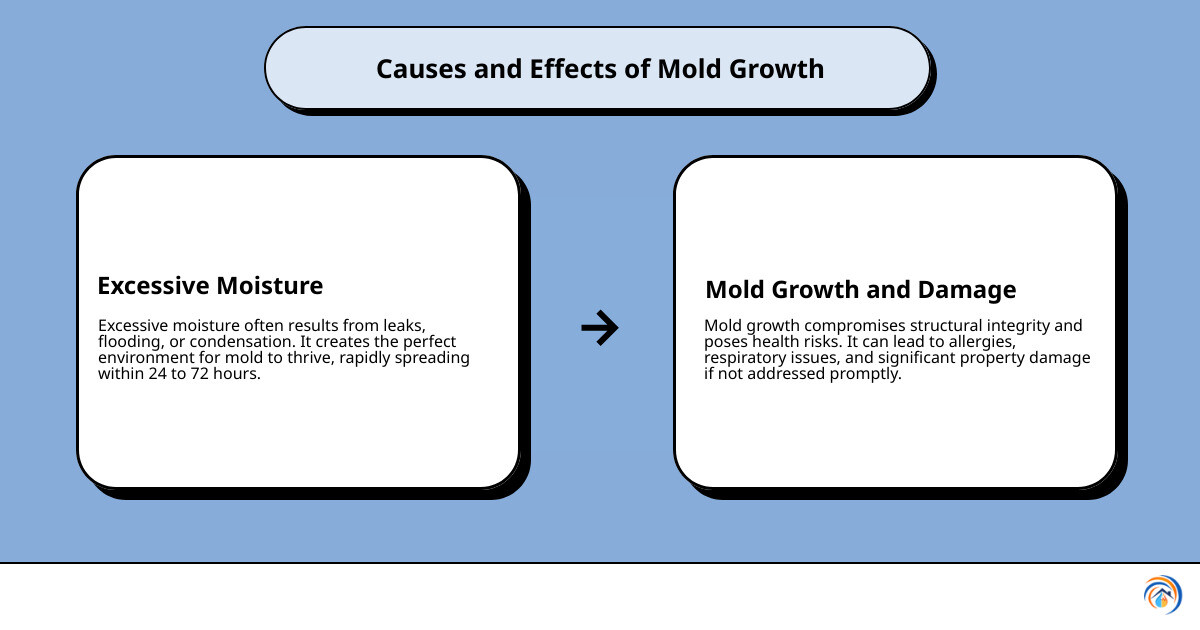 Causes and Effects of Mold Growth

Excessive Moisture

Excessive moisture often results from leaks, flooding, or condensation. It creates the perfect environment for mold to thrive, rapidly spreading within 24 to 72 hours.

→

Mold Growth and Damage

Mold growth compromises structural integrity and poses health risks. It can lead to allergies, respiratory issues, and significant property damage if not addressed promptly.